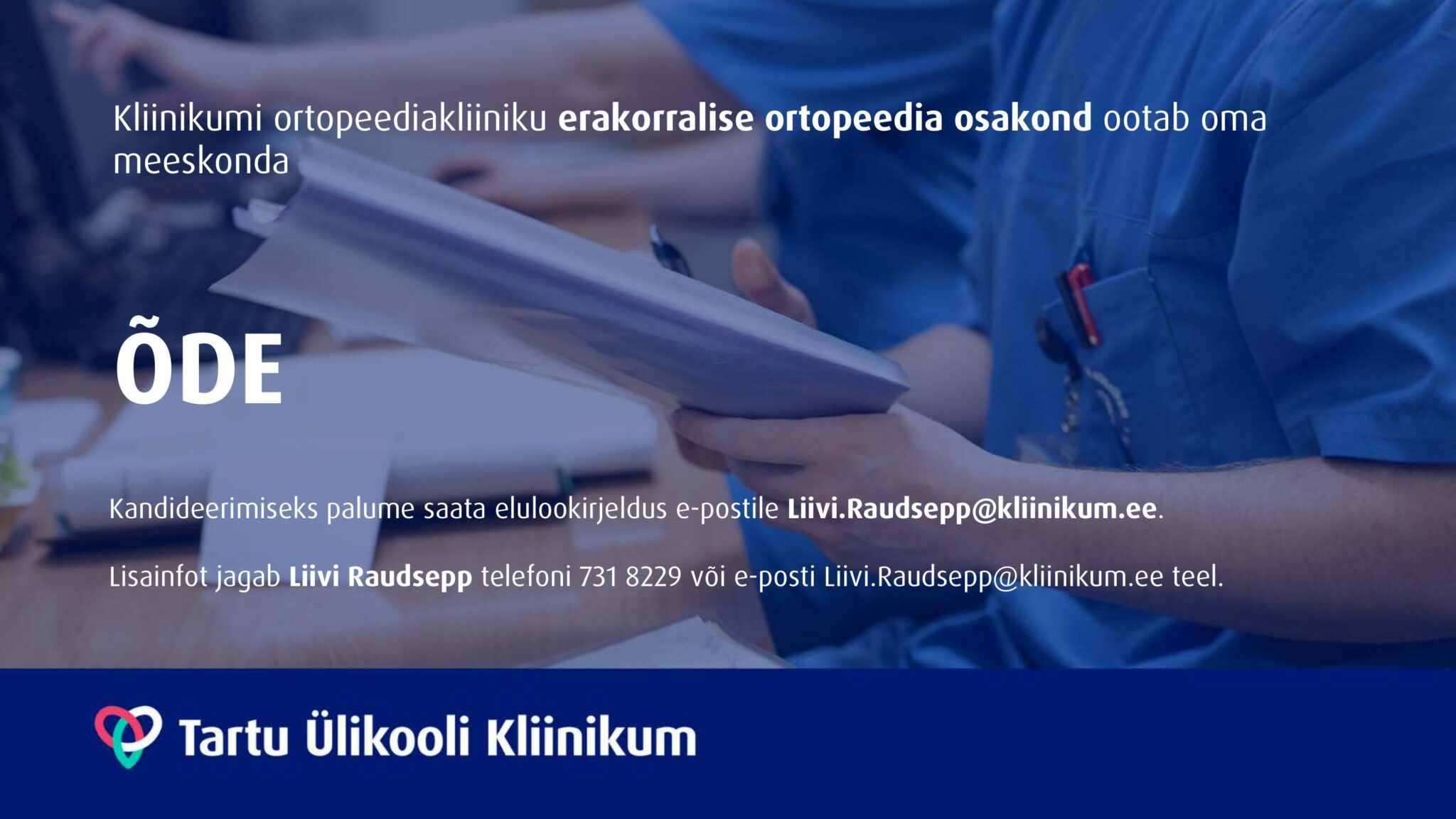 Kliinikumi ortopeediakliiniku erakorralise ortopeedia osakond ootab oma meeskonda

ÕDE

Kandideerimiseks palume saata elulookirjeldus e-postile Liivi.Raudsepp@kliinikum.ee.

Lisainfot jagab Liivi Raudsepp telefoni 731 8229 või e-posti Liivi.Raudsepp@kliinikum.ee teel.

Tartu Ülikooli Kliinikum